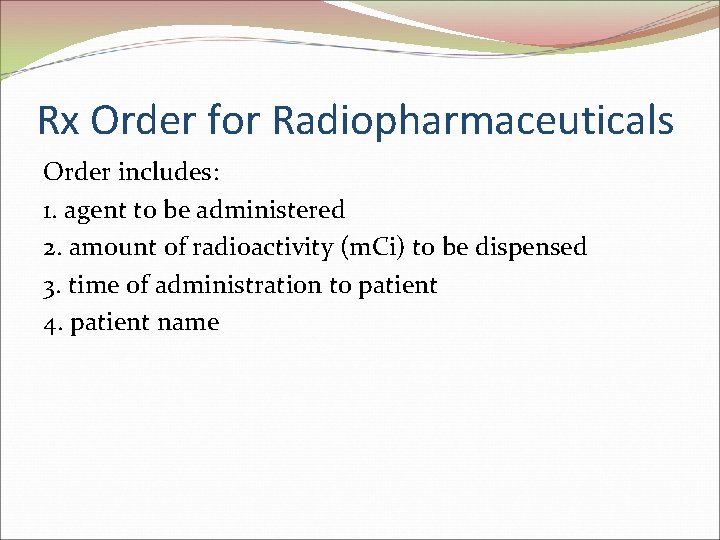 Rx Order for Radiopharmaceuticals

Order includes:
1. agent to be administered
2. amount of radioactivity (mCi) to be dispensed
3. time of administration to patient
4. patient name